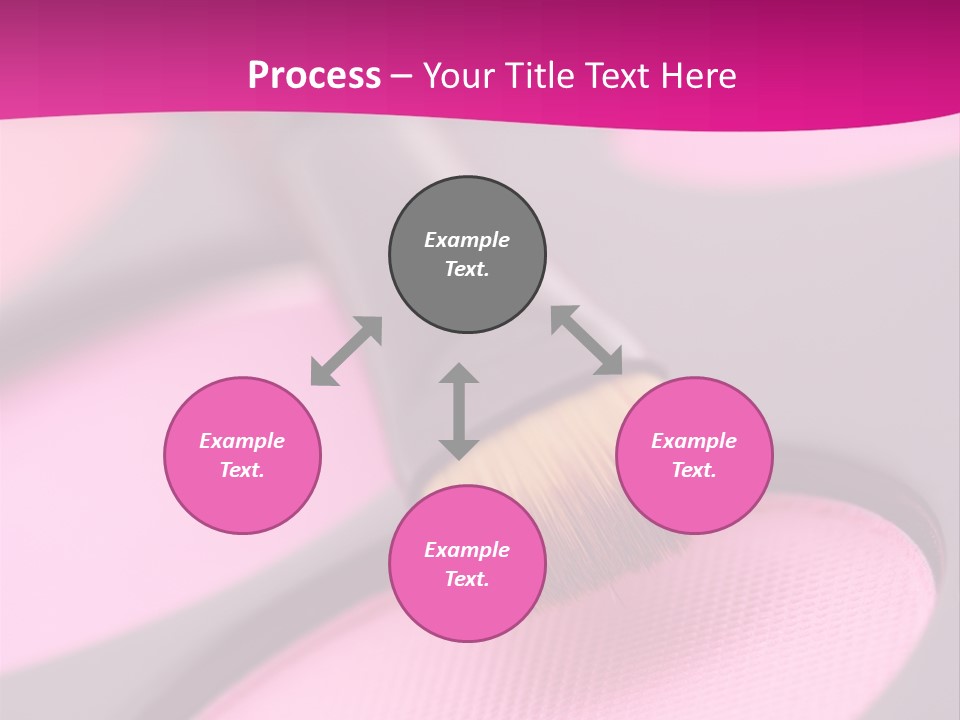 Process – Your Title Text Here

Example Text.

Example Text.

Example Text.

Example Text.